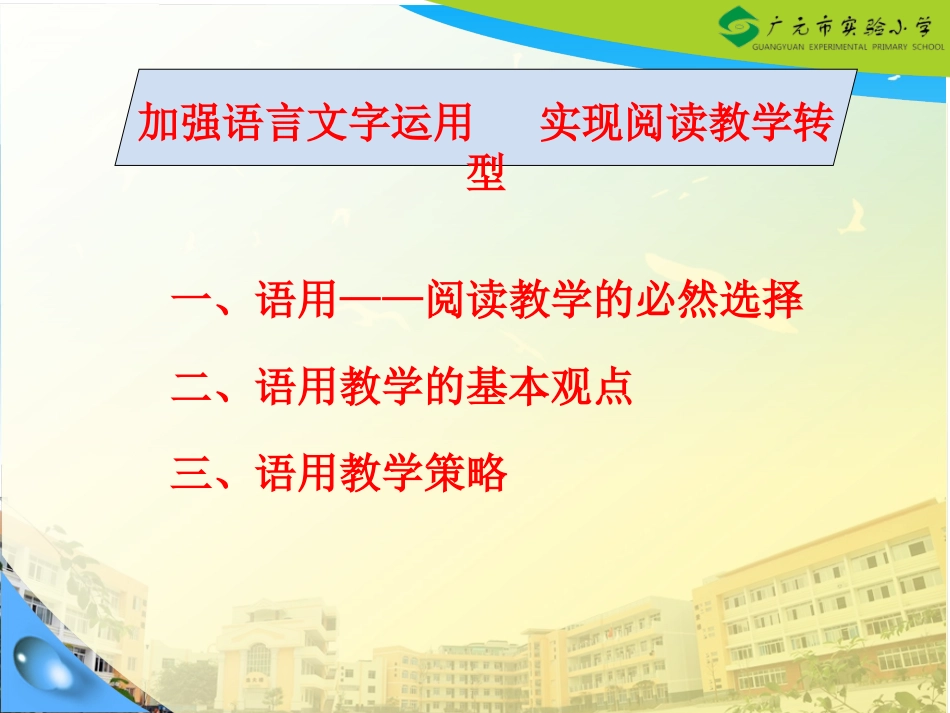 广元市实验小学
GUANGYUAN EXPERIMENTAL PRIMARY SCHOOL

加强语言文字运用 实现阅读教学转型

一、语用——阅读教学的必然选择

二、语用教学的基本观点

三、语用教学策略